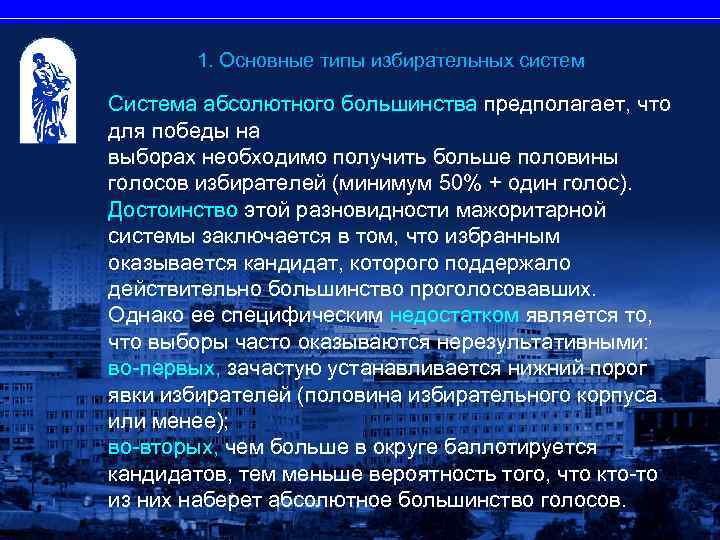 1. Основные типы избирательных систем

Система абсолютного большинства предполагает, что для победы на выборах необходимо получить больше половины голосов избирателей (минимум 50% + один голос). Достоинство этой разновидности мажоритарной системы заключается в том, что избранным оказывается кандидат, которого поддержало действительно большинство проголосовавших. Однако ее специфическим недостатком является то, что выборы часто оказываются нерезультативными: во-первых, зачастую устанавливается нижний порог явки избирателей (половина избирательного корпуса или менее);
во-вторых, чем больше в округе баллотируется кандидатов, тем меньше вероятность того, что кто-то из них наберет абсолютное большинство голосов.